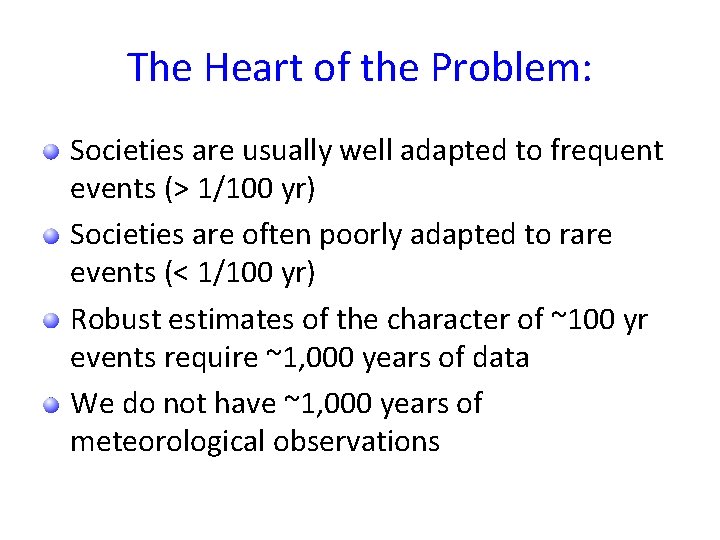 The Heart of the Problem:

- Societies are usually well adapted to frequent events (> 1/100 yr)
- Societies are often poorly adapted to rare events (< 1/100 yr)
- Robust estimates of the character of ~100 yr events require ~1,000 years of data
- We do not have ~1,000 years of meteorological observations